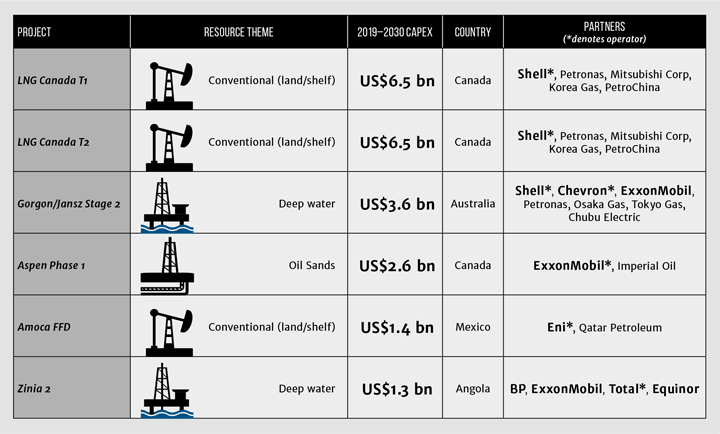 | PROJECT | RESOURCE THEME | 2019–2030 CAPEX | COUNTRY | PARTNERS (*denotes operator) |
|---|---|---|---|---|
| LNG Canada T1 | Conventional (land/shelf) | US$6.5 bn | Canada | Shell*, Petronas, Mitsubishi Corp, Korea Gas, PetroChina |
| LNG Canada T2 | Conventional (land/shelf) | US$6.5 bn | Canada | Shell*, Petronas, Mitsubishi Corp, Korea Gas, PetroChina |
| Gorgon/Jansz Stage 2 | Deep water | US$3.6 bn | Australia | Shell*, Chevron*, ExxonMobil, Petronas, Osaka Gas, Tokyo Gas, Chubu Electric |
| Aspen Phase 1 | Oil Sands | US$2.6 bn | Canada | ExxonMobil*, Imperial Oil |
| Amoca FFD | Conventional (land/shelf) | US$1.4 bn | Mexico | Eni*, Qatar Petroleum |
| Zinia 2 | Deep water | US$1.3 bn | Angola | BP, ExxonMobil, Total*, Equinor |